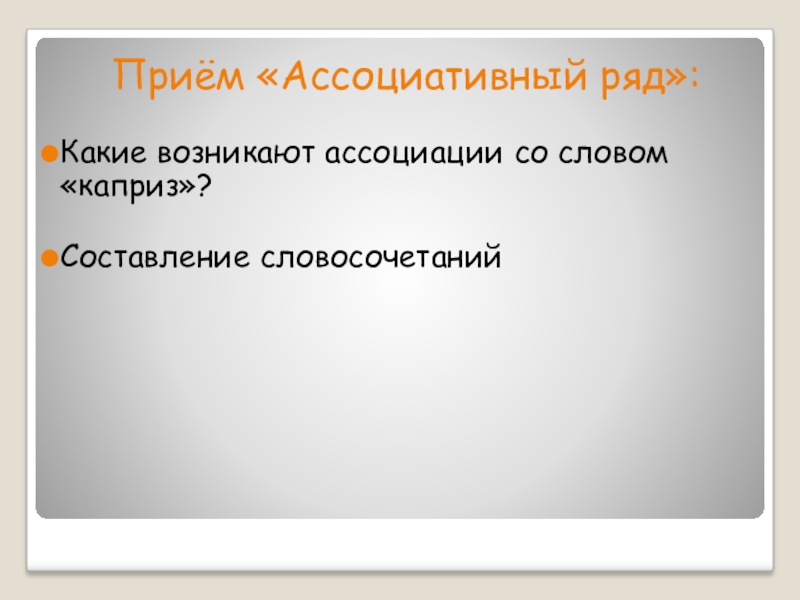 Приём «Ассоциативный ряд»:

Какие возникают ассоциации со словом «каприз»?

Составление словосочетаний